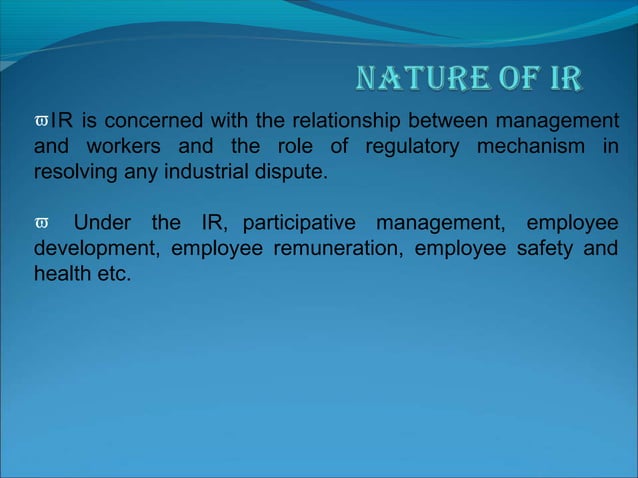 NATURE OF IR

ϖIR is concerned with the relationship between management and workers and the role of regulatory mechanism in resolving any industrial dispute.

ϖ Under the IR, participative management, employee development, employee remuneration, employee safety and health etc.